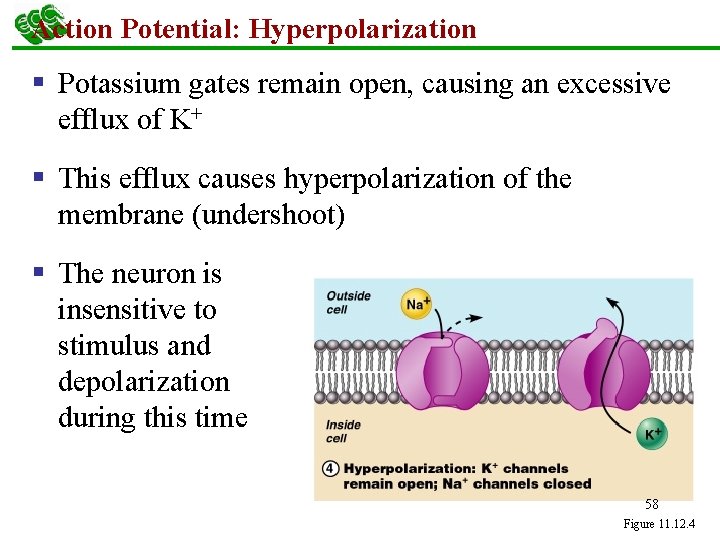 Action Potential: Hyperpolarization

▪ Potassium gates remain open, causing an excessive efflux of $K^+$

▪ This efflux causes hyperpolarization of the membrane (undershoot)

▪ The neuron is insensitive to stimulus and depolarization during this time

Outside cell

$Na^+$

Inside cell

$K^+$

4 Hyperpolarization: $K^+$ channels remain open; $Na^+$ channels closed

58

Figure 11.12.4